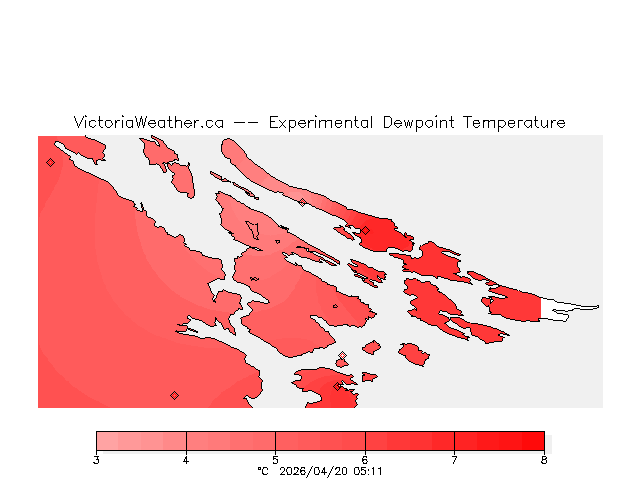 VictoriaWeather.ca -- Experimental Dewpoint Temperature

3 4 5 6 7 8

°C 2026/04/20 05:11